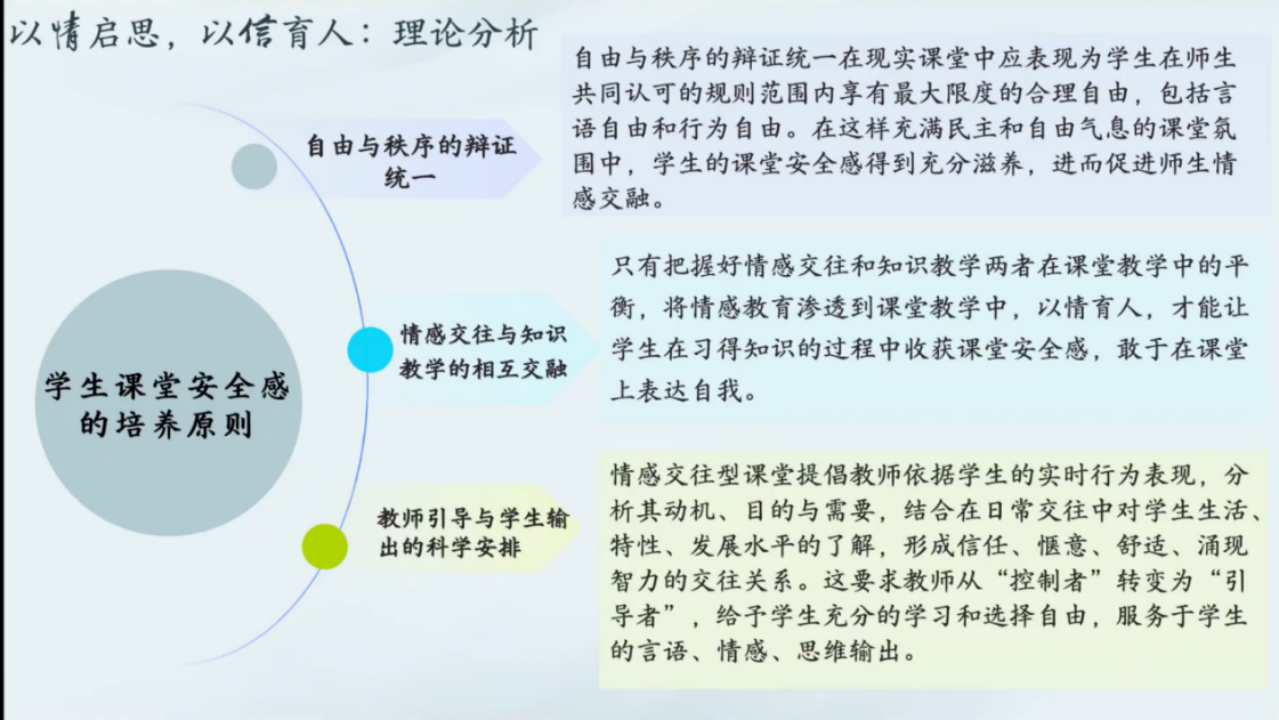 以情启思，以信育人：理论分析

学生课堂安全感的培养原则

自由与秩序的辩证统一

自由与秩序的辩证统一在现实课堂中应表现为学生在师生共同认可的规则范围内享有最大限度的合理自由，包括言语自由和行为自由。在这样充满民主和自由气息的课堂氛围中，学生的课堂安全感得到充分滋养，进而促进师生情感交融。

情感交往与知识教学的相互交融

只有把握好情感交往和知识教学两者在课堂教学中的平衡，将情感教育渗透到课堂教学中，以情育人，才能让学生在习得知识的过程中收获课堂安全感，敢于在课堂上表达自我。

教师引导与学生输出的科学安排

情感交往型课堂提倡教师依据学生的实时行为表现，分析其动机、目的与需要，结合在日常交往中对学生生活、特性、发展水平的了解，形成信任、惬意、舒适、涌现智力的交往关系。这要求教师从“控制者”转变为“引导者”，给予学生充分的学习和选择自由，服务于学生的言语、情感、思维输出。